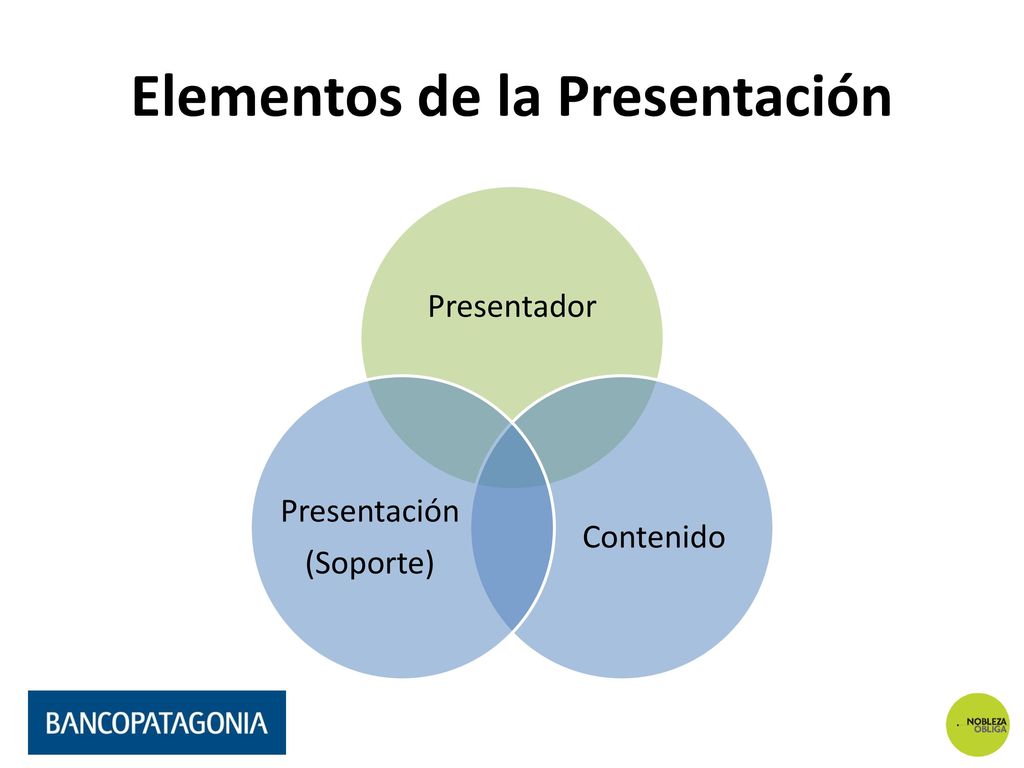 Elementos de la Presentación

Presentador

Presentación
(Soporte)

Contenido

BANCOPATAGONIA

NOBLEZA OBLIGA